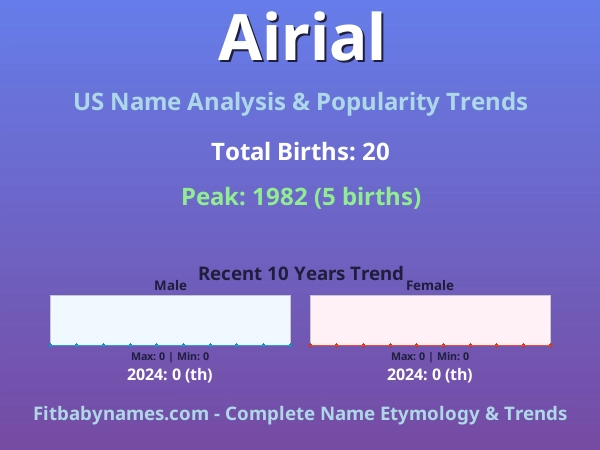 Airial

US Name Analysis & Popularity Trends

Total Births: 20

Peak: 1982 (5 births)

Recent 10 Years Trend

Male

Max: 0 | Min: 0

2024: 0 (th)

Female

Max: 0 | Min: 0

2024: 0 (th)

Fitbabynames.com - Complete Name Etymology & Trends